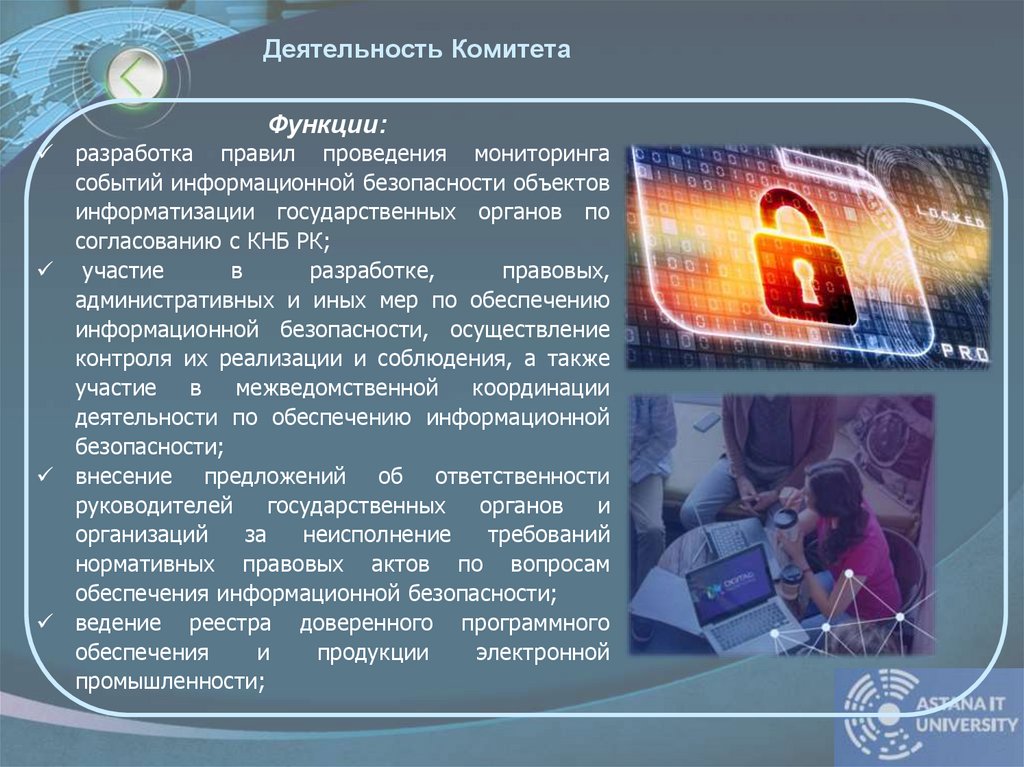 Деятельность Комитета

Функции:

✓ разработка правил проведения мониторинга событий информационной безопасности объектов информатизации государственных органов по согласованию с КНБ РК;

✓ участие в разработке, правовых, административных и иных мер по обеспечению информационной безопасности, осуществление контроля их реализации и соблюдения, а также участие в межведомственной координации деятельности по обеспечению информационной безопасности;

✓ внесение предложений об ответственности руководителей государственных органов и организаций за неисполнение требований нормативных правовых актов по вопросам обеспечения информационной безопасности;

✓ ведение реестра доверенного программного обеспечения и продукции электронной промышленности;

LOCKED

PRO

ASTANA IT UNIVERSITY